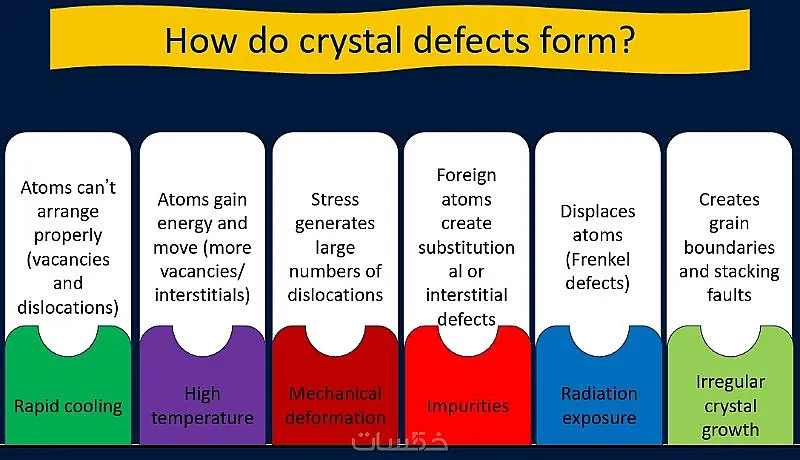 How do crystal defects form?

Atoms can't arrange properly (vacancies and dislocations)

Rapid cooling

Atoms gain energy and move (more vacancies/ interstitials)

High temperature

Stress generates large numbers of dislocations

Mechanical deformation

Foreign atoms create substitution al or interstitial defects

Impurities

Displaces atoms (Frenkel defects)

Radiation exposure

Creates grain boundaries and stacking faults

Irregular crystal growth

خمسات